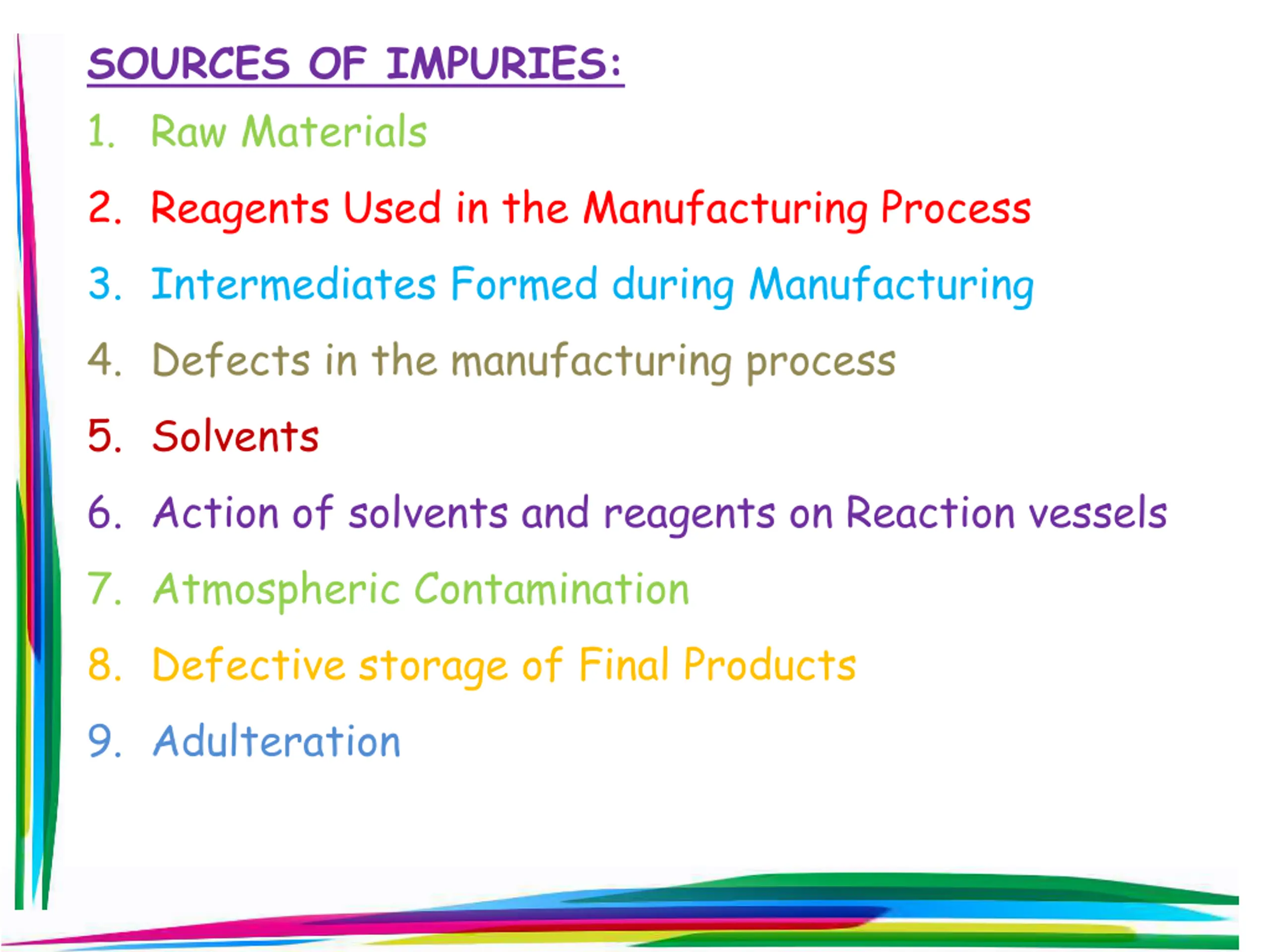 SOURCES OF IMPURIES:

1. Raw Materials
2. Reagents Used in the Manufacturing Process
3. Intermediates Formed during Manufacturing
4. Defects in the manufacturing process
5. Solvents
6. Action of solvents and reagents on Reaction vessels
7. Atmospheric Contamination
8. Defective storage of Final Products
9. Adulteration